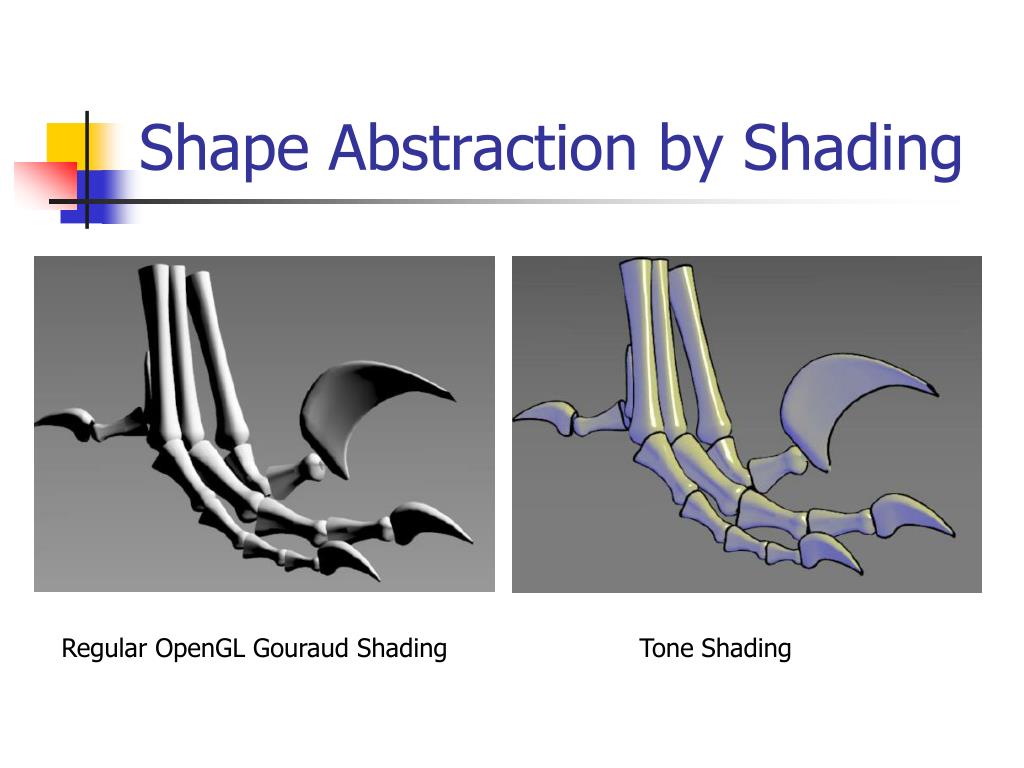 Shape Abstraction by Shading

Regular OpenGL Gouraud Shading

Tone Shading